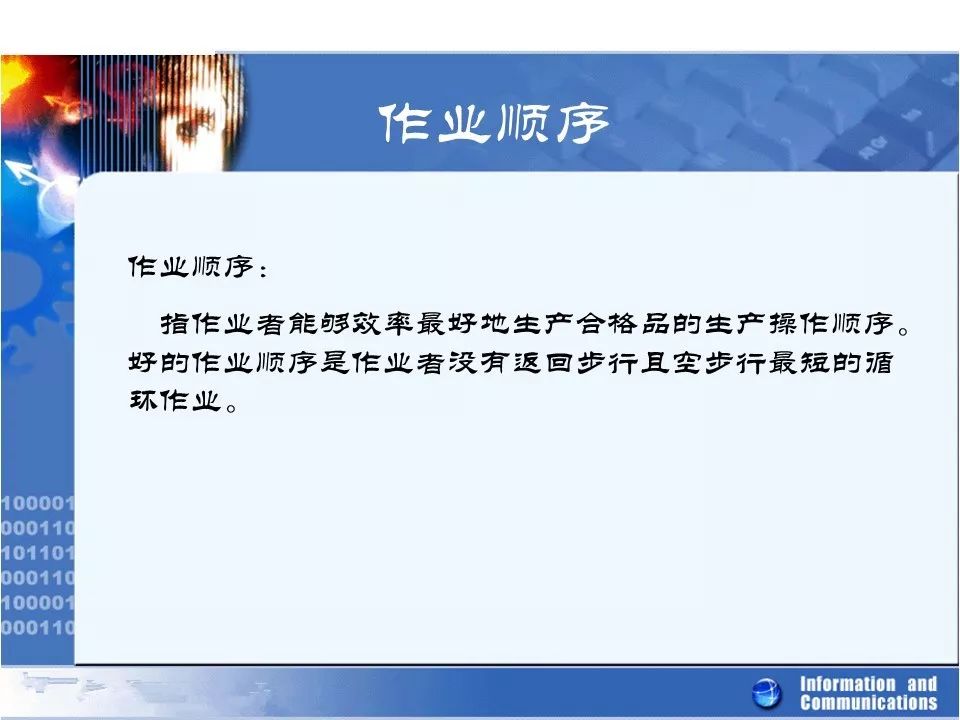 作业顺序

作业顺序：

指作业者能够效率最好地生产合格品的生产操作顺序。好的作业顺序是作业者没有返回步行且空步行最短的循环作业。

100001
000110
101101
000110
100001
000110

Information and Communications